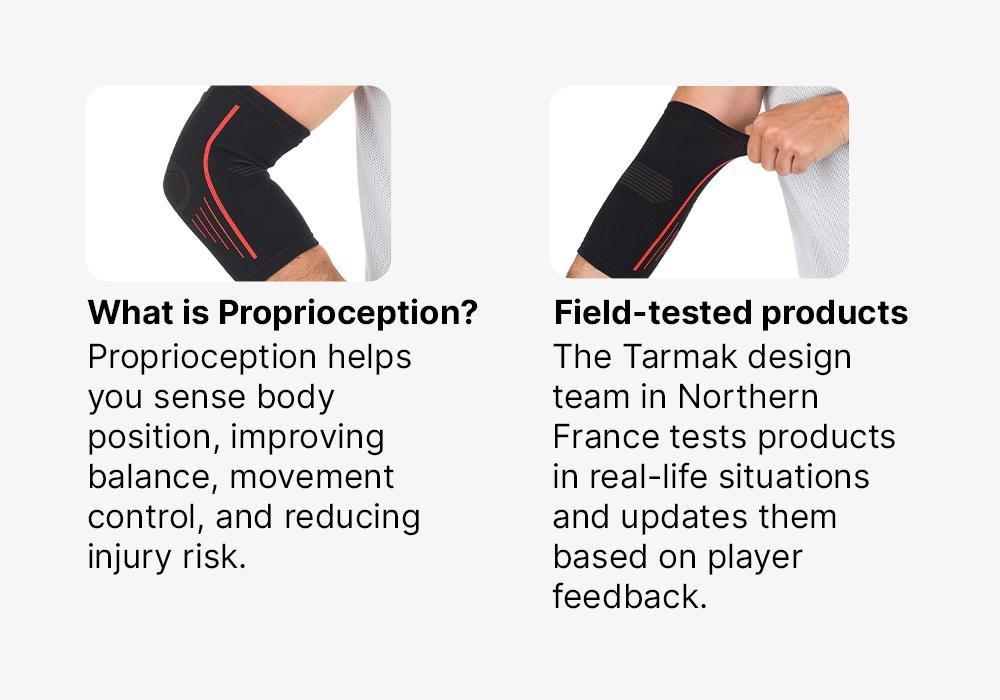 What is Proprioception?
Proprioception helps you sense body position, improving balance, movement control, and reducing injury risk.

Field-tested products
The Tarmak design team in Northern France tests products in real-life situations and updates them based on player feedback.